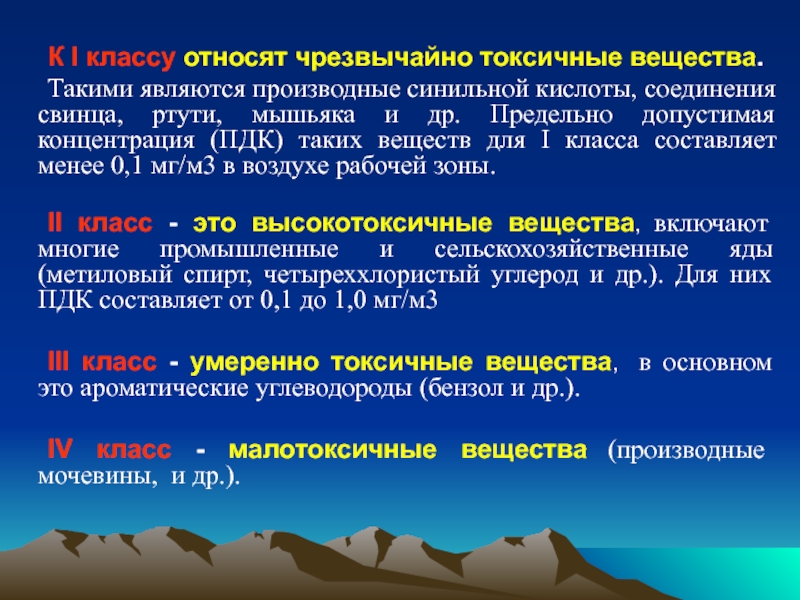 К I классу относят чрезвычайно токсичные вещества.

Такими являются производные синильной кислоты, соединения свинца, ртути, мышьяка и др. Предельно допустимая концентрация (ПДК) таких веществ для I класса составляет менее 0,1 мг/м3 в воздухе рабочей зоны.

II класс - это высокотоксичные вещества, включают многие промышленные и сельскохозяйственные яды (метиловый спирт, четыреххлористый углерод и др.). Для них ПДК составляет от 0,1 до 1,0 мг/м3

III класс - умеренно токсичные вещества, в основном это ароматические углеводороды (бензол и др.).

IV класс - малотоксичные вещества (производные мочевины, и др.).